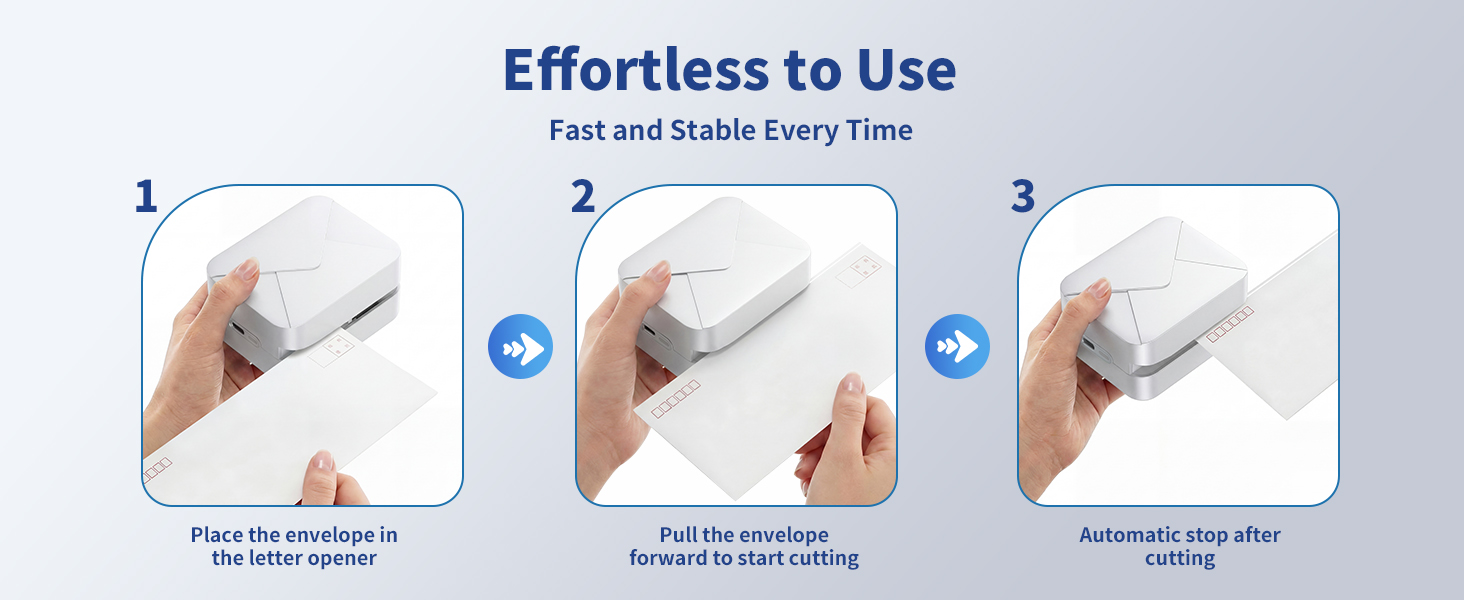 Effortless to Use

Fast and Stable Every Time

1

Place the envelope in the letter opener

2

Pull the envelope forward to start cutting

3

Automatic stop after cutting